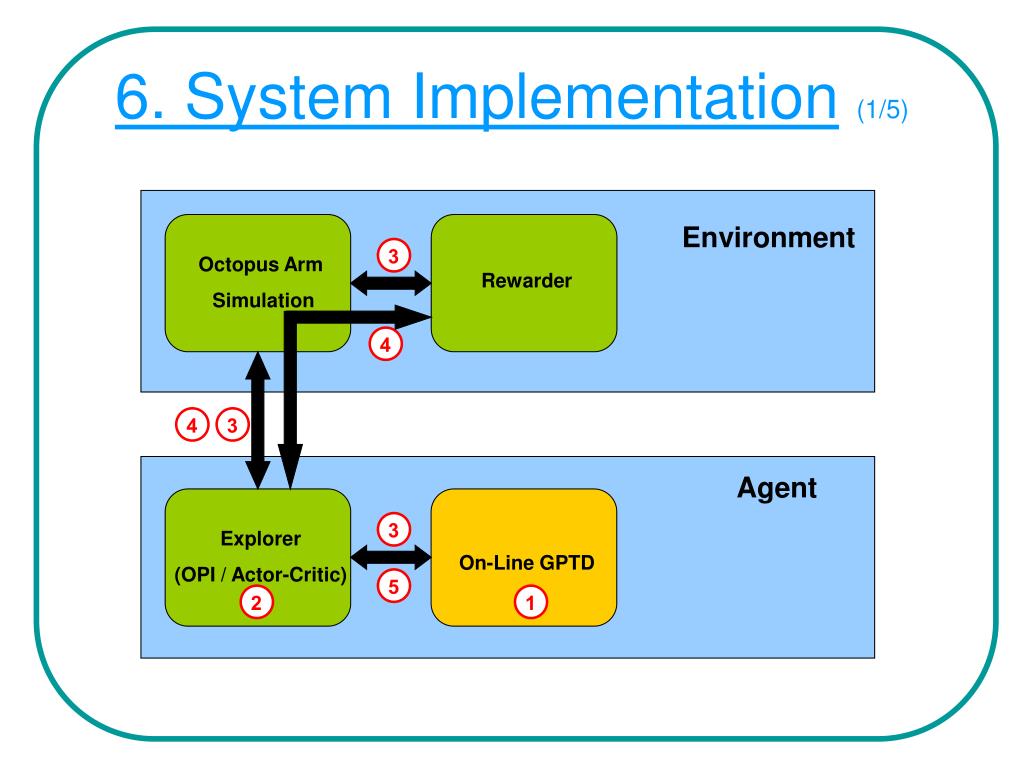 6. System Implementation (1/5)

Environment

Octopus Arm Simulation

3

Rewarder

4

4 3

Agent

Explorer (OPI / Actor-Critic) 2

3

5

On-Line GPTD 1